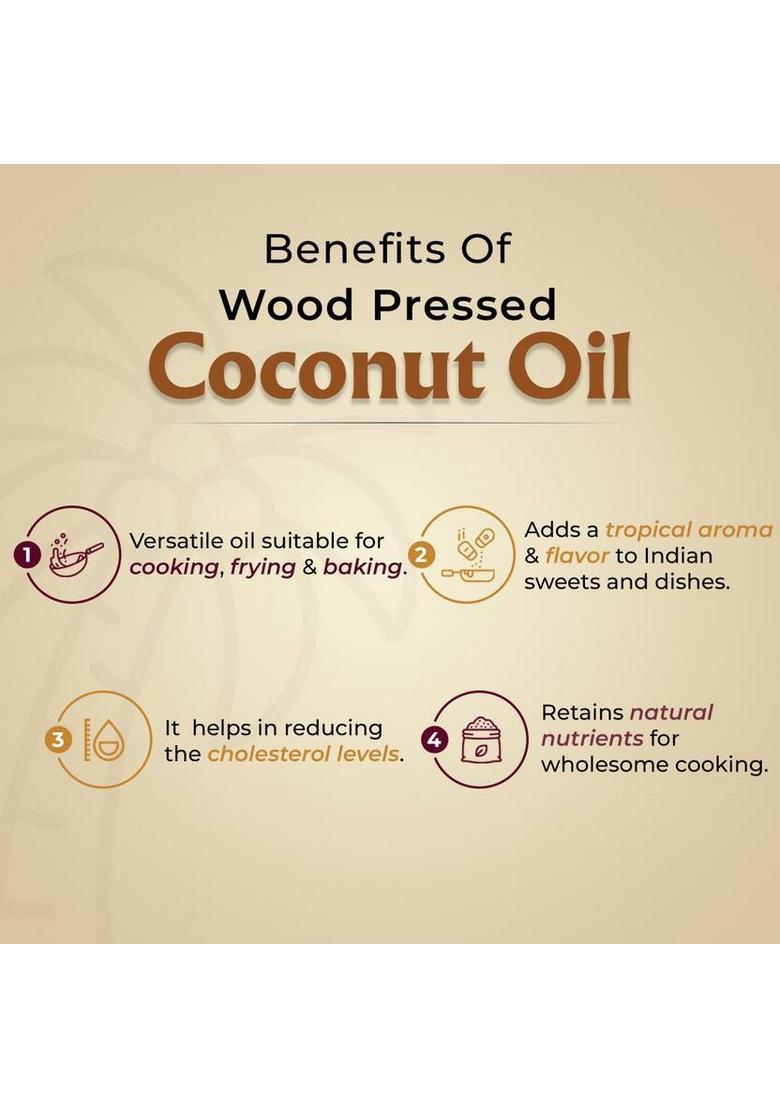 Benefits Of
Wood Pressed
Coconut Oil

1 Versatile oil suitable for cooking, frying & baking.

2 Adds a tropical aroma & flavor to Indian sweets and dishes.

3 It helps in reducing the cholesterol levels.

4 Retains natural nutrients for wholesome cooking.